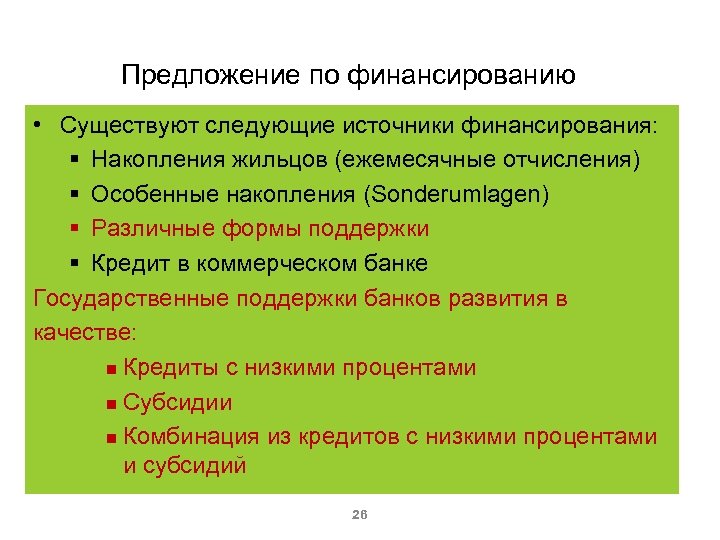 Предложение по финансированию

• Существуют следующие источники финансирования:
  ▪ Накопления жильцов (ежемесячные отчисления)
  ▪ Особенные накопления (Sonderumlagen)
  ▪ Различные формы поддержки
  ▪ Кредит в коммерческом банке

Государственные поддержки банков развития в качестве:
  ▪ Кредиты с низкими процентами
  ▪ Субсидии
  ▪ Комбинация из кредитов с низкими процентами и субсидий

26